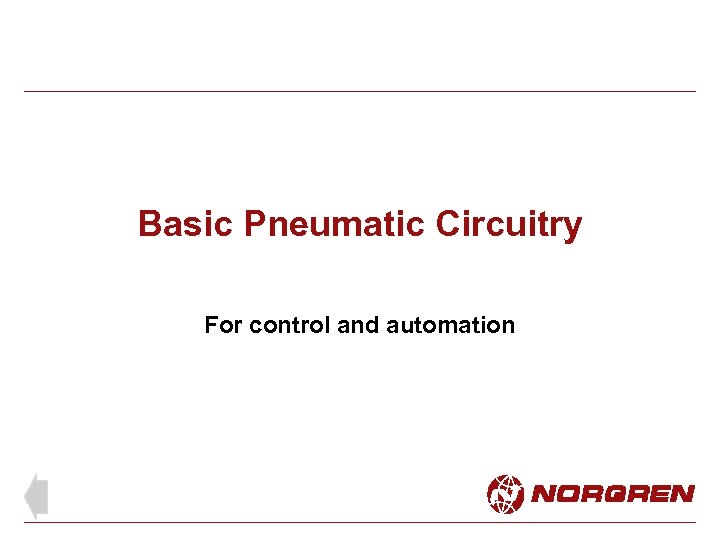 Basic Pneumatic Circuitry

For control and automation

NORGREN